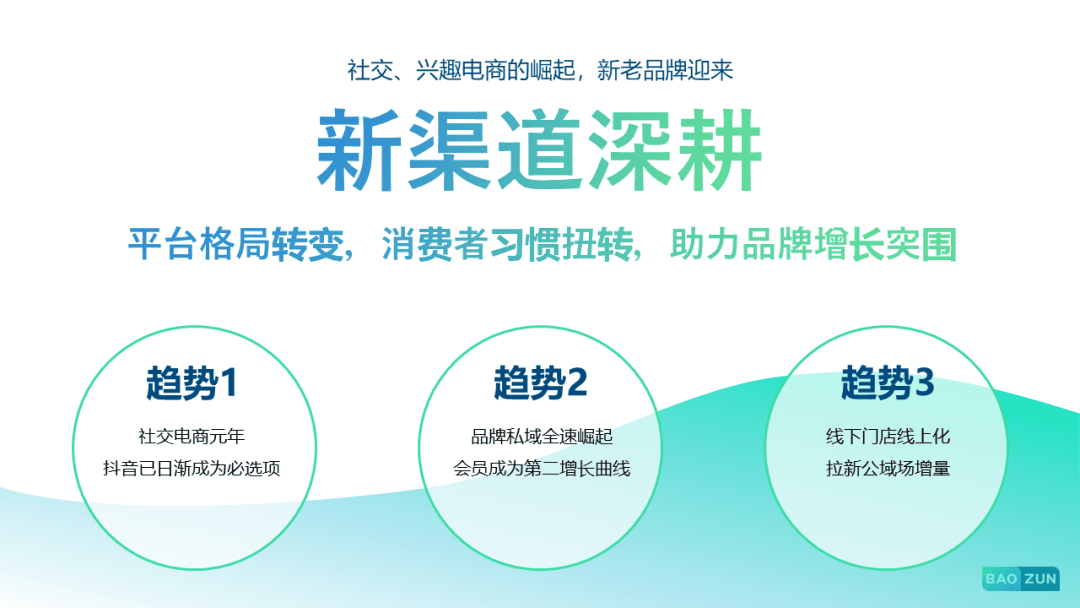 社交、兴趣电商的崛起，新老品牌迎来

新渠道深耕

平台格局转变，消费者习惯扭转，助力品牌增长突围

趋势1

社交电商元年
抖音已日渐成为必选项

趋势2

品牌私域全速崛起
会员成为第二增长曲线

趋势3

线下门店线上化
拉新公域场增量

BAO ZUN